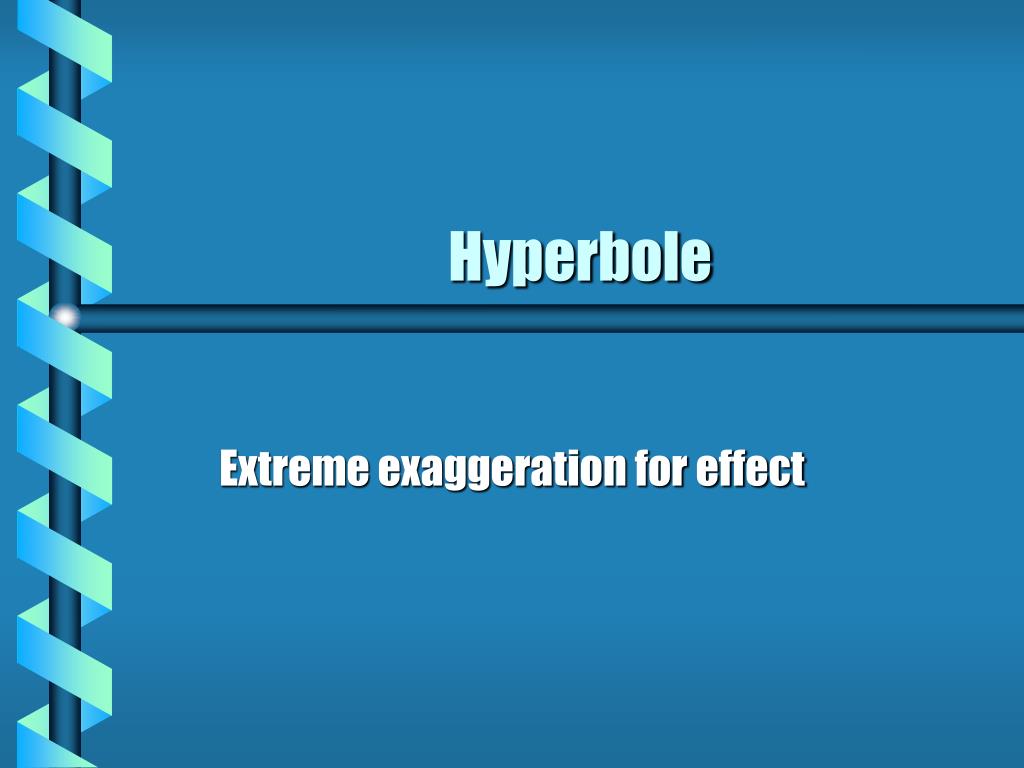 Hyperbole

Extreme exaggeration for effect